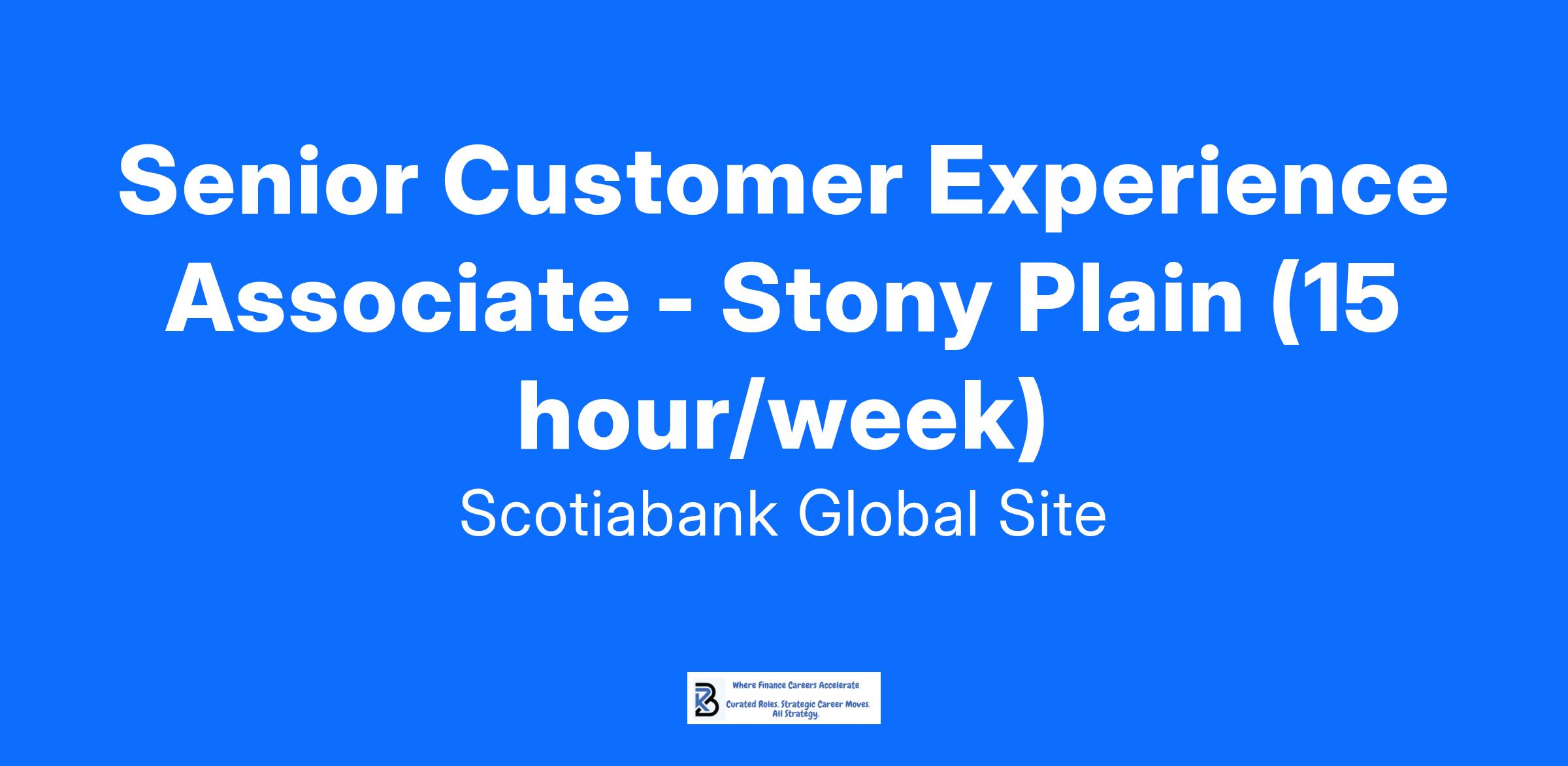 Senior Customer Experience Associate - Stony Plain (15 hour/week)

Scotiabank Global Site

Where Finance Careers Accelerate

Curated Roles. Strategic Career Moves. All Strategy.